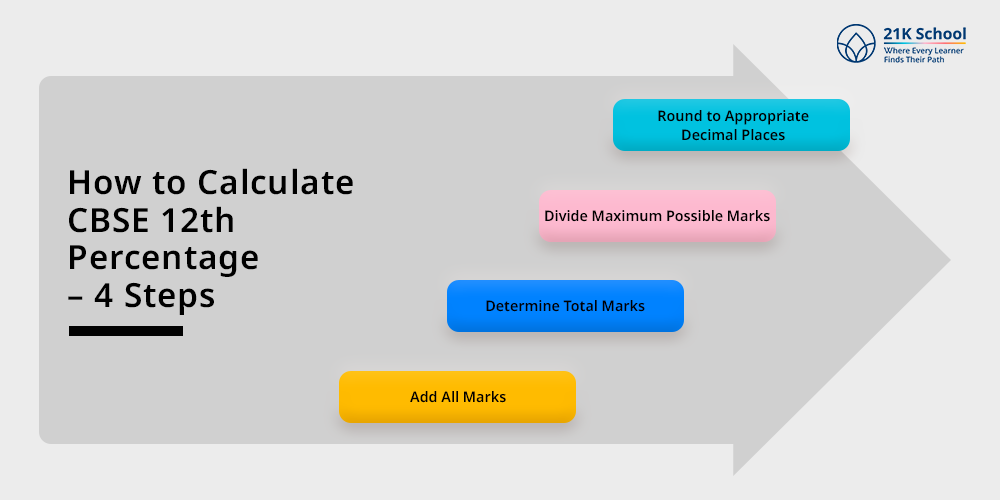 21K School
Where Every Learner Finds Their Path

How to Calculate CBSE 12th Percentage – 4 Steps

Round to Appropriate Decimal Places

Divide Maximum Possible Marks

Determine Total Marks

Add All Marks